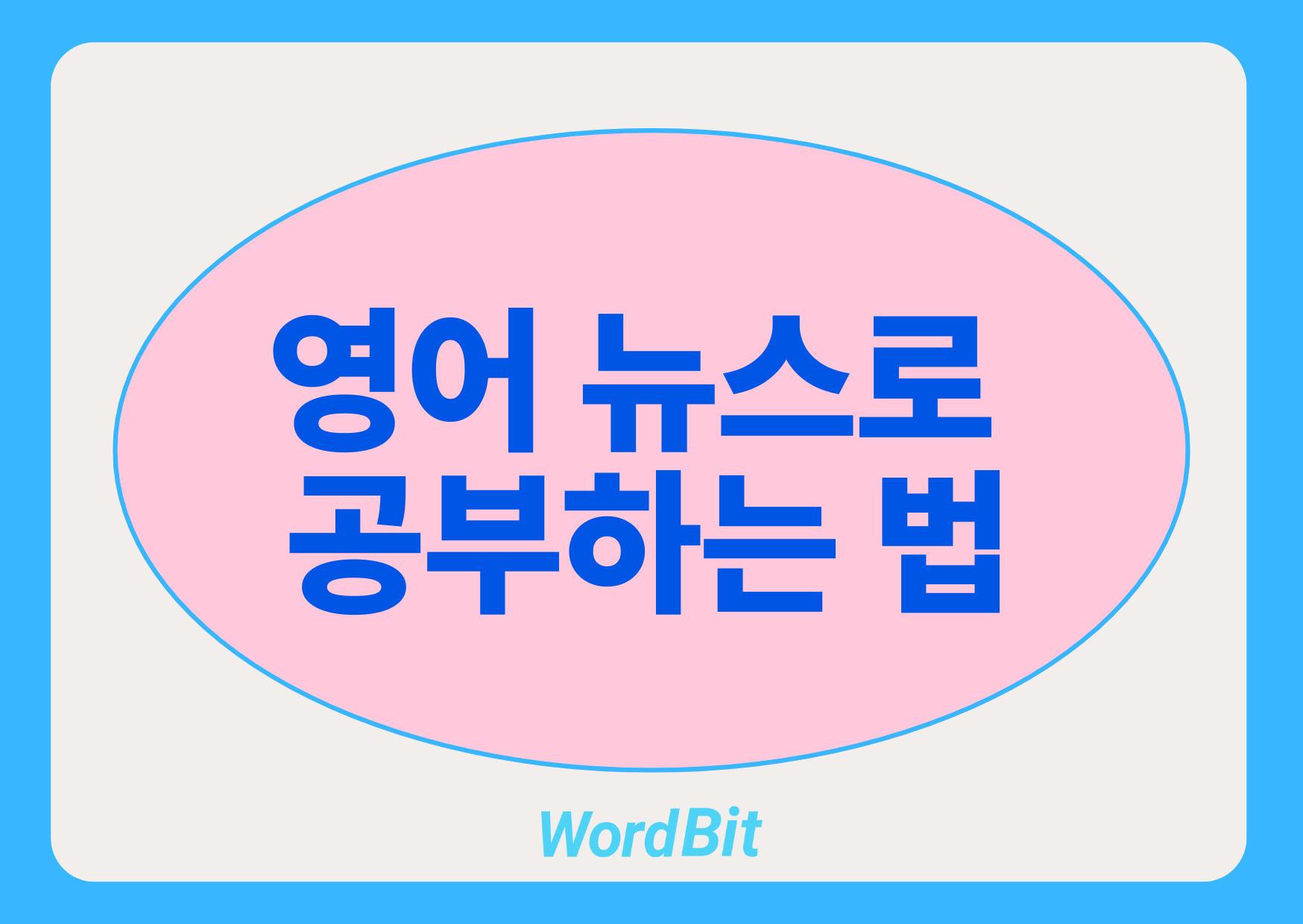 영어 뉴스로
공부하는 법

WordBit